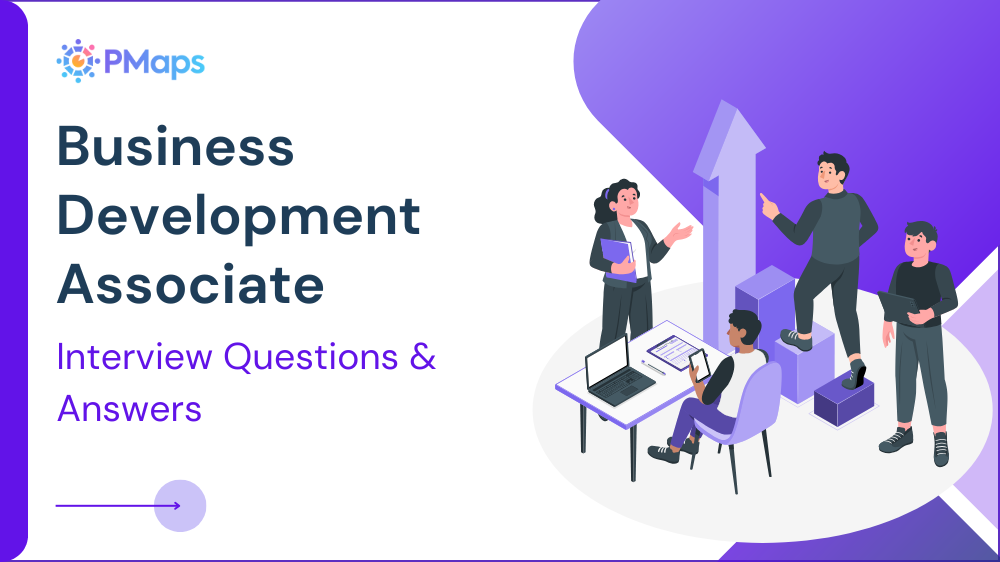 PMaps

Business Development Associate

Interview Questions & Answers